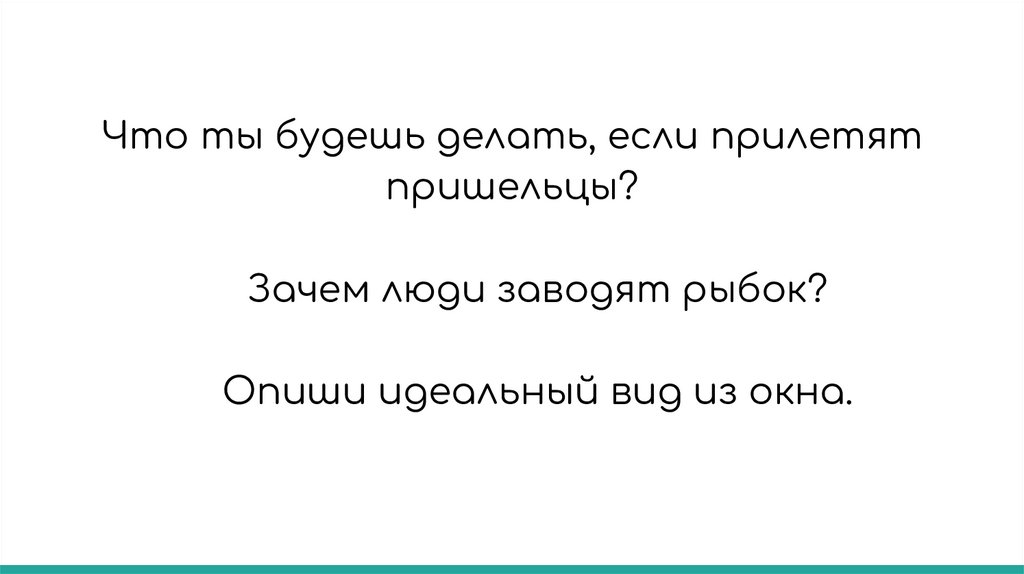 Что ты будешь делать, если прилетят пришельцы?

Зачем люди заводят рыбок?

Опиши идеальный вид из окна.